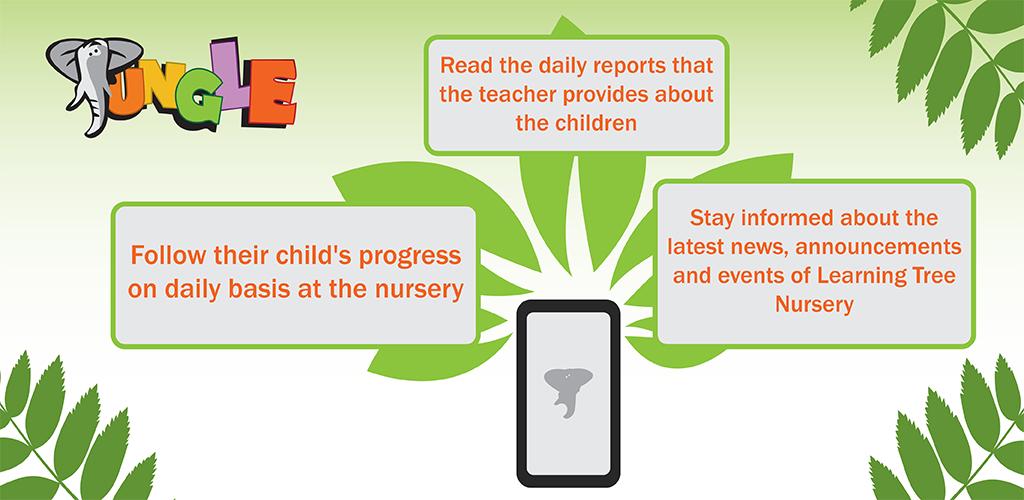 JUNGLE

Read the daily reports that the teacher provides about the children

Follow their child's progress on daily basis at the nursery

Stay informed about the latest news, announcements and events of Learning Tree Nursery